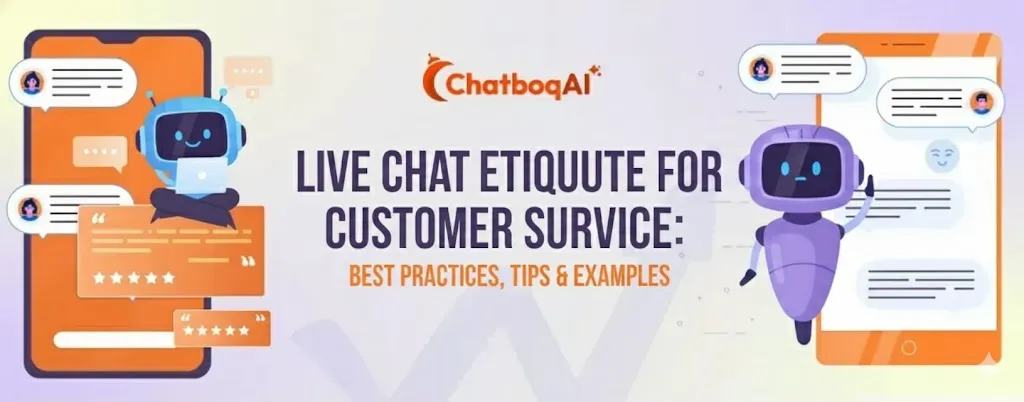 ChatboqAI

LIVE CHAT ETIQUUTE FOR CUSTOMER SURVICE:

BEST PRACTICES, TIPS & EXAMPLES